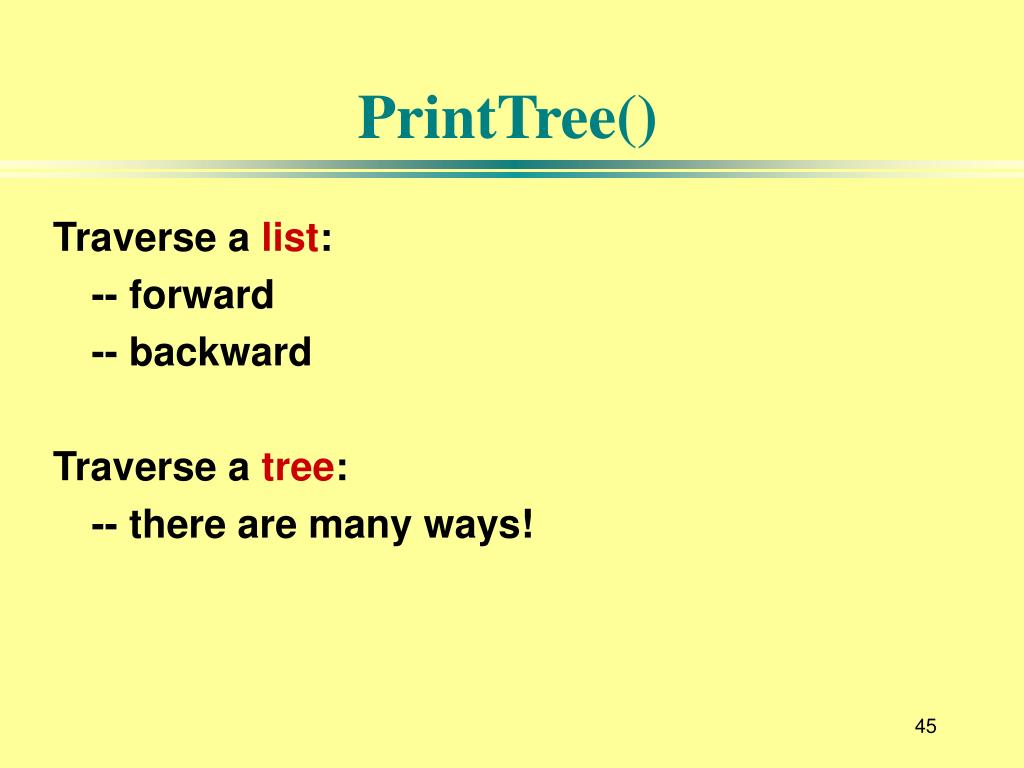 PrintTree()

Traverse a list:
-- forward
-- backward

Traverse a tree:
-- there are many ways!

45